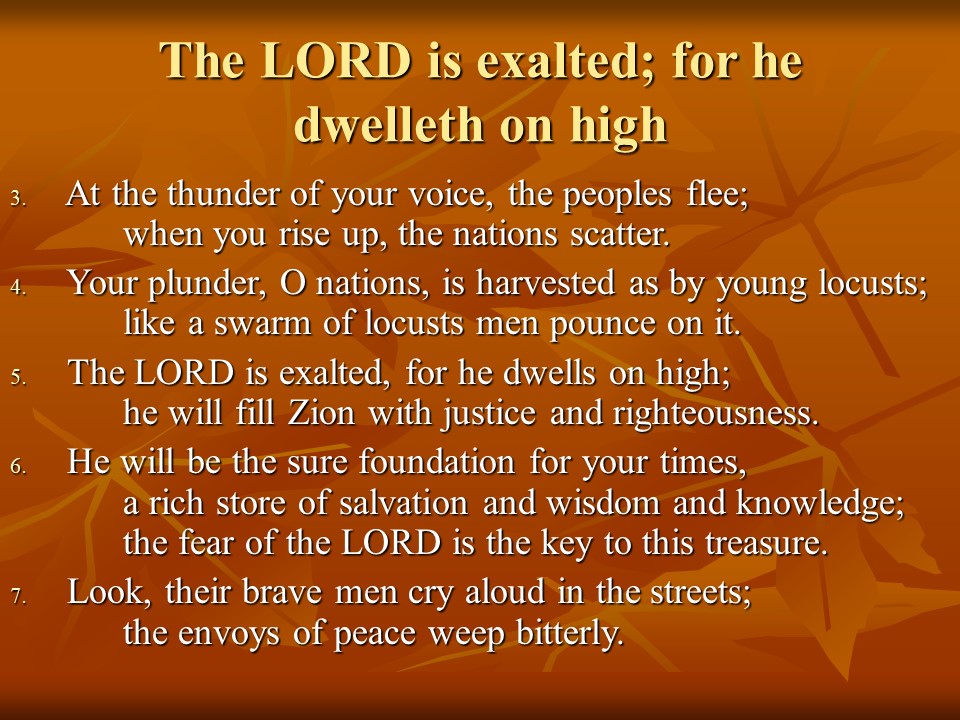 The LORD is exalted; for he dwelleth on high

3. At the thunder of your voice, the peoples flee;
when you rise up, the nations scatter.

4. Your plunder, O nations, is harvested as by young locusts;
like a swarm of locusts men pounce on it.

5. The LORD is exalted, for he dwells on high;
he will fill Zion with justice and righteousness.

6. He will be the sure foundation for your times,
a rich store of salvation and wisdom and knowledge;
the fear of the LORD is the key to this treasure.

7. Look, their brave men cry aloud in the streets;
the envoys of peace weep bitterly.